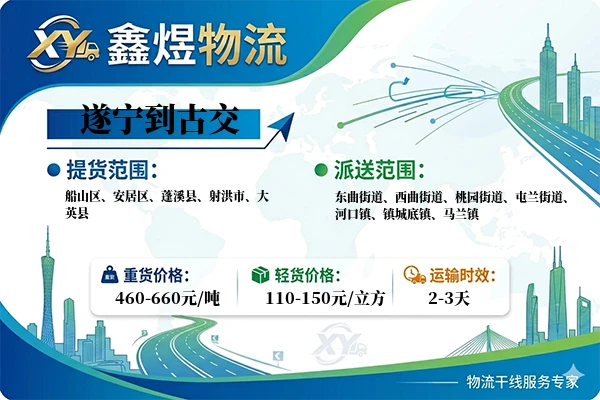 XY 鑫煜物流

遂宁到古交

提货范围：

船山区、安居区、蓬溪县、射洪市、大英县

派送范围：

东曲街道、西曲街道、桃园街道、屯兰街道、河口镇、镇城底镇、马兰镇

重货价格：
460-660元/吨

轻货价格：
110-150元/立方

运输时效：
2-3天

XY

物流干线服务专家